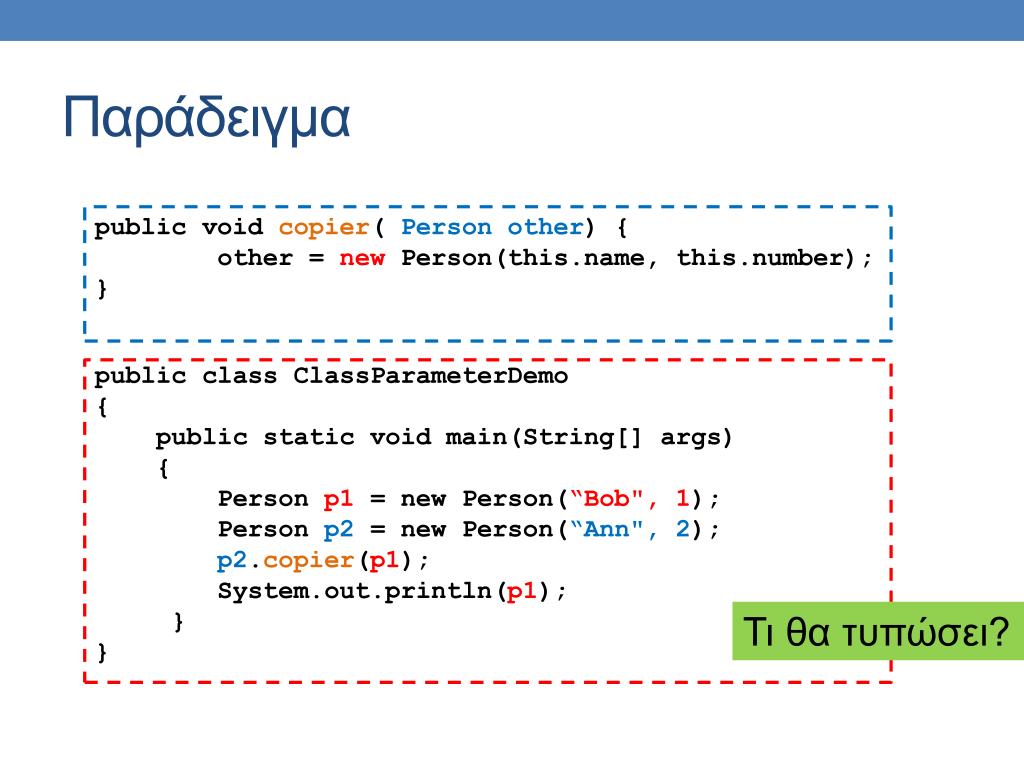 Παράδειγμα

public void copier( Person other) {
	other = new Person(this.name, this.number);
}

public class ClassParameterDemo
{
    public static void main(String[] args)
    {
        Person p1 = new Person(“Bob", 1);
        Person p2 = new Person(“Ann", 2);
        p2.copier(p1);
        System.out.println(p1);
    }
}

Τι θα τυπώσει?